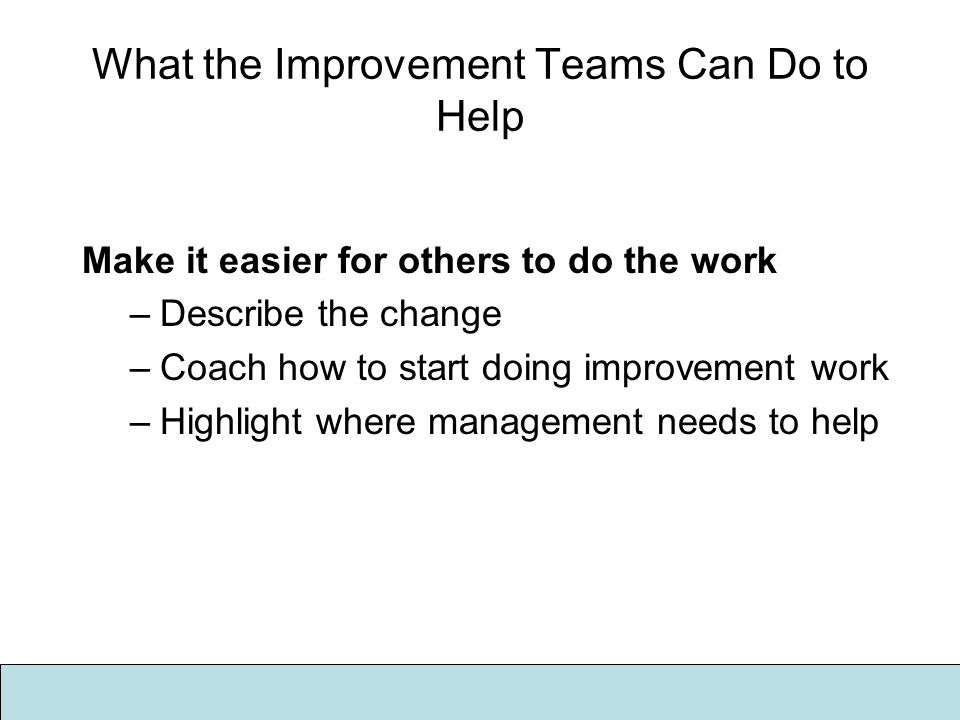 What the Improvement Teams Can Do to Help

Make it easier for others to do the work

– Describe the change

– Coach how to start doing improvement work

– Highlight where management needs to help